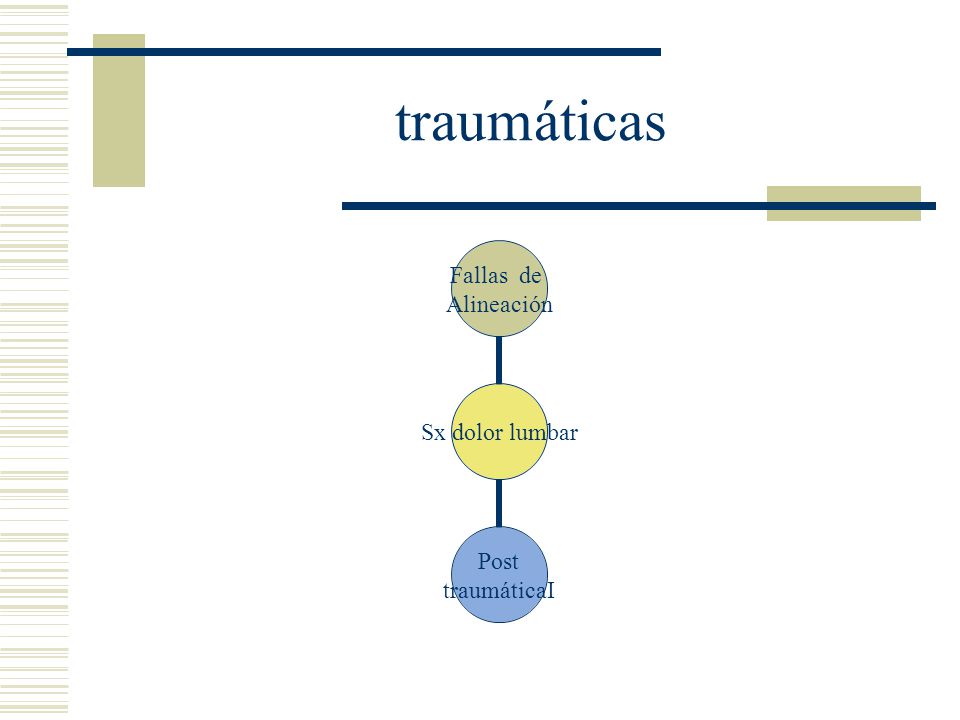 traumáticas

Fallas de Alineación

Sx dolor lumbar

Post traumáticaI